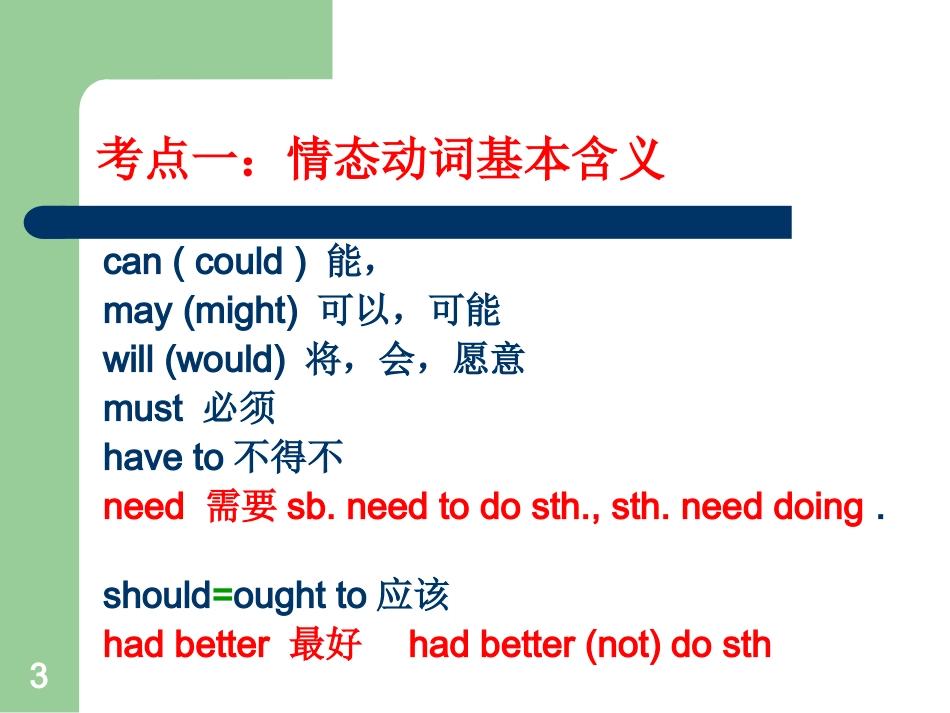 考点一：情态动词基本含义

can ( could ) 能，
may (might) 可以，可能
will (would) 将，会，愿意
must 必须
have to 不得不
need 需要 sb. need to do sth., sth. need doing .

should=ought to 应该
had better 最好 had better (not) do sth

3